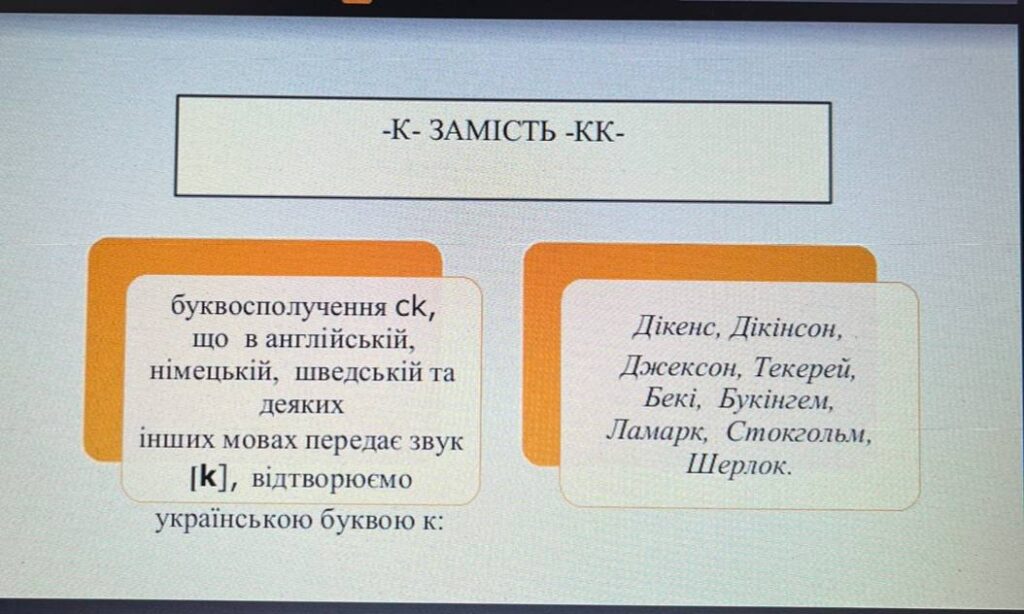 -К- ЗАМІСТЬ -КК-

буквосполучення ck, що в англійській, німецькій, шведській та деяких інших мовах передає звук [k], відтворюємо українською буквою к:

Дікенс, Дікінсон, Джексон, Текерей, Бекі, Букінгем, Ламарк, Стокгольм, Шерлок.